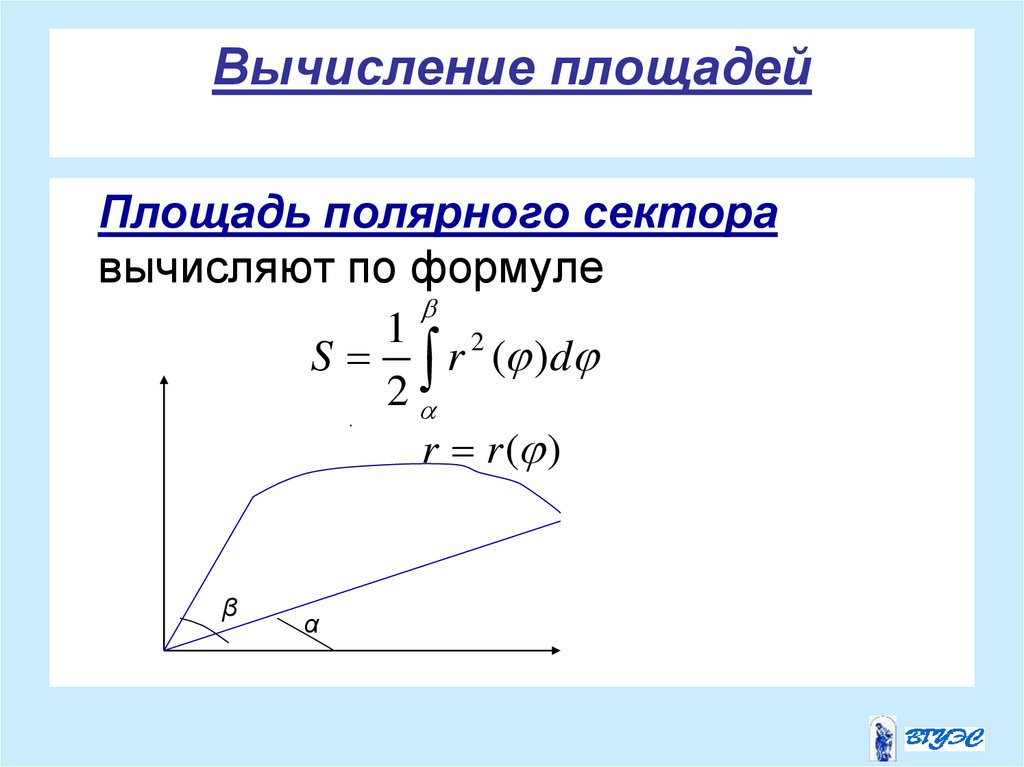 Вычисление площадей

Площадь полярного сектора вычисляют по формуле

$S = \frac{1}{2}\int_{\alpha}^{\beta} r^2(\varphi)d\varphi$

$r = r(\varphi)$

β

α

ВГУЭС